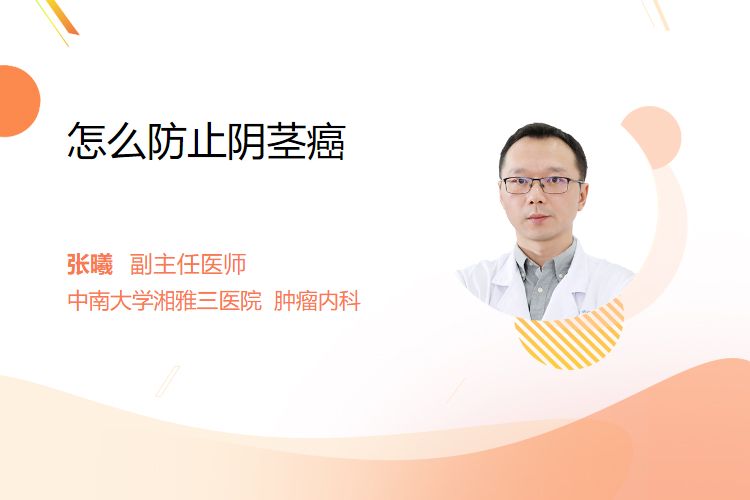 怎么防止阴茎癌

张曦 副主任医师
中南大学湘雅三医院 肿瘤内科